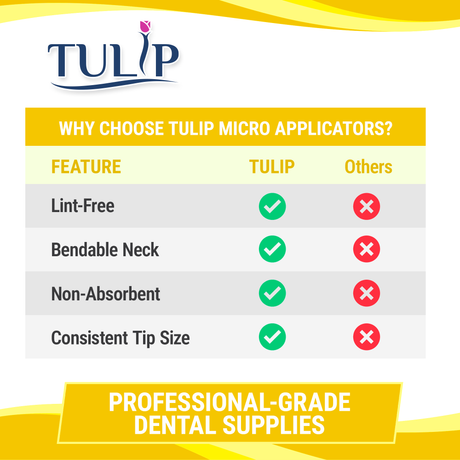 TULIP

WHY CHOOSE TULIP MICRO APPLICATORS?

| FEATURE | TULIP | Others |
|---|---|---|
| Lint-Free | ✓ | ✗ |
| Bendable Neck | ✓ | ✗ |
| Non-Absorbent | ✓ | ✗ |
| Consistent Tip Size | ✓ | ✗ |

PROFESSIONAL-GRADE DENTAL SUPPLIES